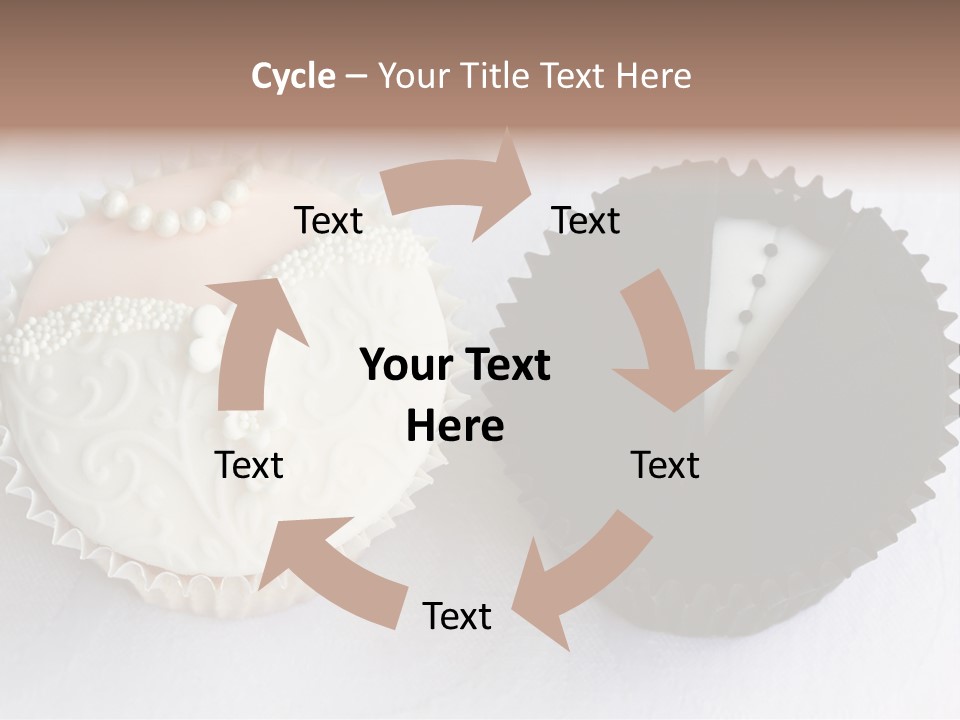 Cycle – Your Title Text Here

Text

Text

Your Text Here

Text

Text

Text